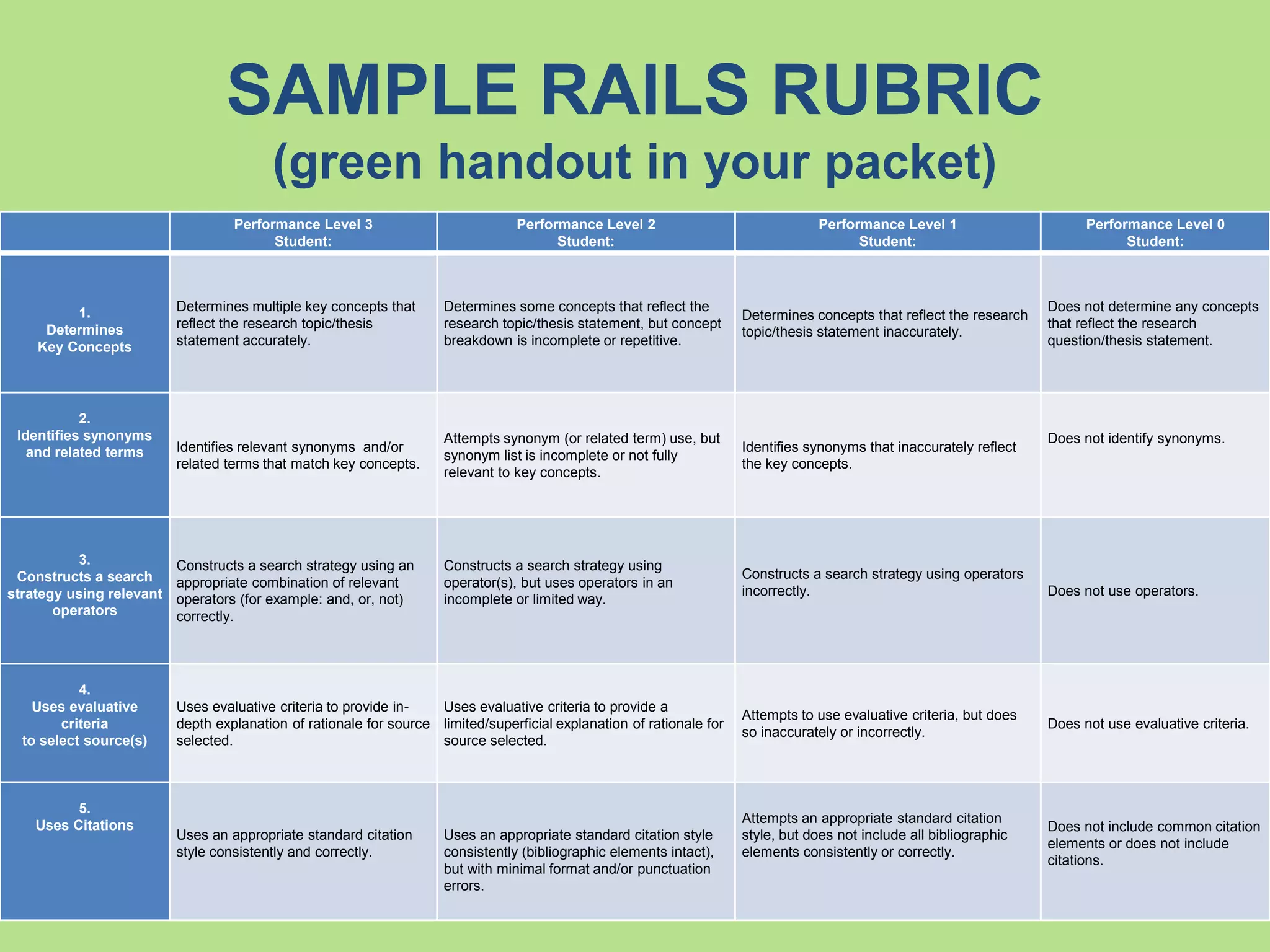 SAMPLE RAILS RUBRIC
(green handout in your packet)

| | Performance Level 3 Student: | Performance Level 2 Student: | Performance Level 1 Student: | Performance Level 0 Student: |
|---|---|---|---|---|
| 1. Determines Key Concepts | Determines multiple key concepts that reflect the research topic/thesis statement accurately. | Determines some concepts that reflect the research topic/thesis statement, but concept breakdown is incomplete or repetitive. | Determines concepts that reflect the research topic/thesis statement inaccurately. | Does not determine any concepts that reflect the research question/thesis statement. |
| 2. Identifies synonyms and related terms | Identifies relevant synonyms and/or related terms that match key concepts. | Attempts synonym (or related term) use, but synonym list is incomplete or not fully relevant to key concepts. | Identifies synonyms that inaccurately reflect the key concepts. | Does not identify synonyms. |
| 3. Constructs a search strategy using relevant operators | Constructs a search strategy using an appropriate combination of relevant operators (for example: and, or, not) correctly. | Constructs a search strategy using operator(s), but uses operators in an incomplete or limited way. | Constructs a search strategy using operators incorrectly. | Does not use operators. |
| 4. Uses evaluative criteria to select source(s) | Uses evaluative criteria to provide in-depth explanation of rationale for source selected. | Uses evaluative criteria to provide a limited/superficial explanation of rationale for source selected. | Attempts to use evaluative criteria, but does so inaccurately or incorrectly. | Does not use evaluative criteria. |
| 5. Uses Citations | Uses an appropriate standard citation style consistently and correctly. | Uses an appropriate standard citation style consistently (bibliographic elements intact), but with minimal format and/or punctuation errors. | Attempts an appropriate standard citation style, but does not include all bibliographic elements consistently or correctly. | Does not include common citation elements or does not include citations. |